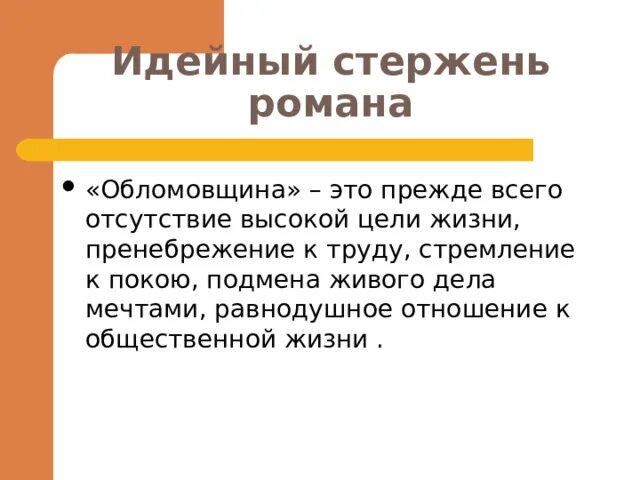 Идейный стержень романа

• «Обломовщина» – это прежде всего отсутствие высокой цели жизни, пренебрежение к труду, стремление к покою, подмена живого дела мечтами, равнодушное отношение к общественной жизни .